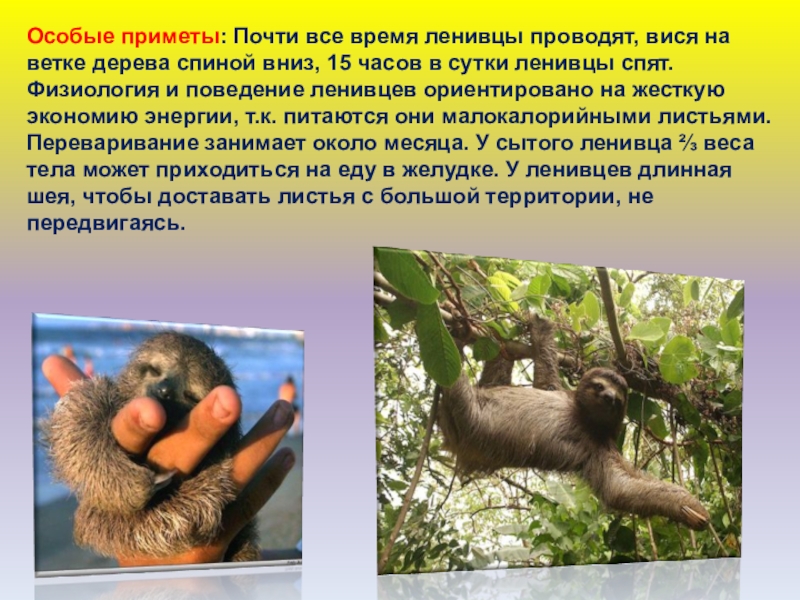 Особые приметы: Почти все время ленивцы проводят, вися на ветке дерева спиной вниз, 15 часов в сутки ленивцы спят. Физиология и поведение ленивцев ориентировано на жесткую экономию энергии, т.к. питаются они малокалорийными листьями. Переваривание занимает около месяца. У сытого ленивца ⅔ веса тела может приходиться на еду в желудке. У ленивцев длинная шея, чтобы доставать листья с большой территории, не передвигаясь.